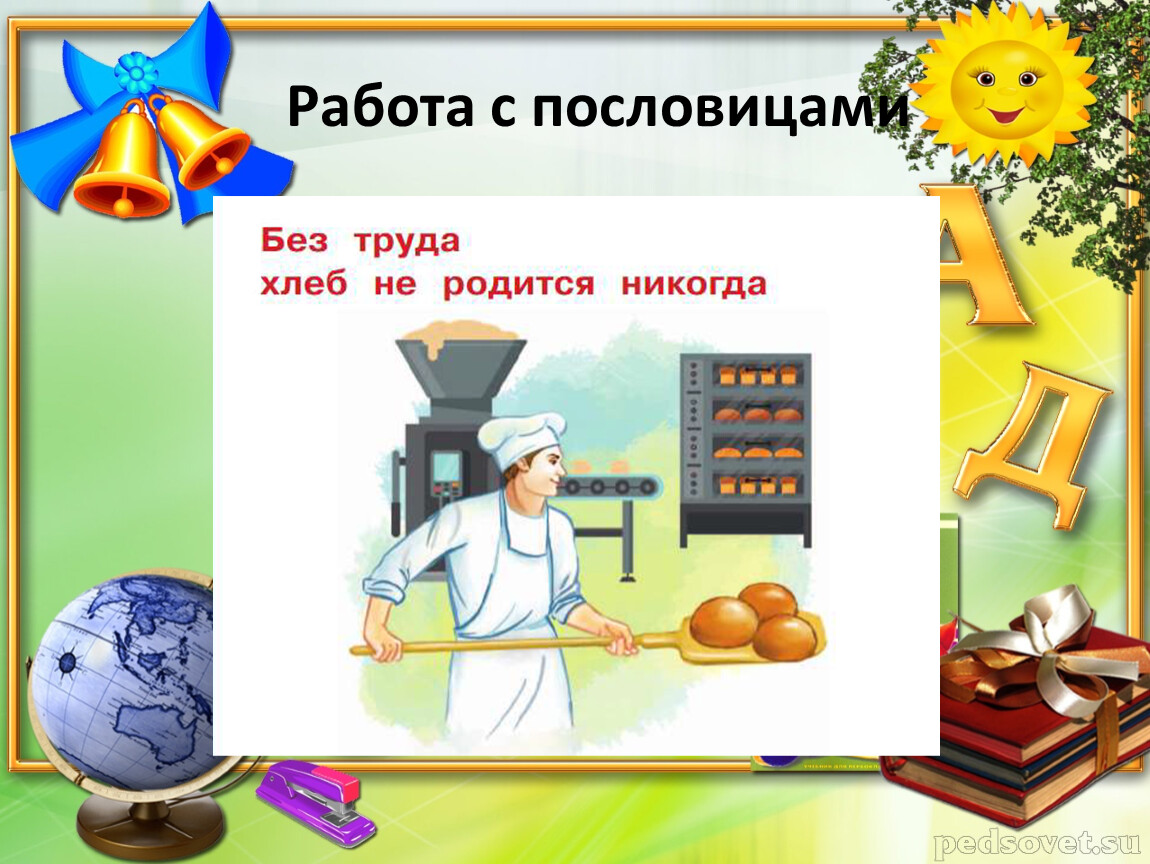 Работа с пословицами

Без труда
хлеб не родится никогда

А
Д

pedsovet.su